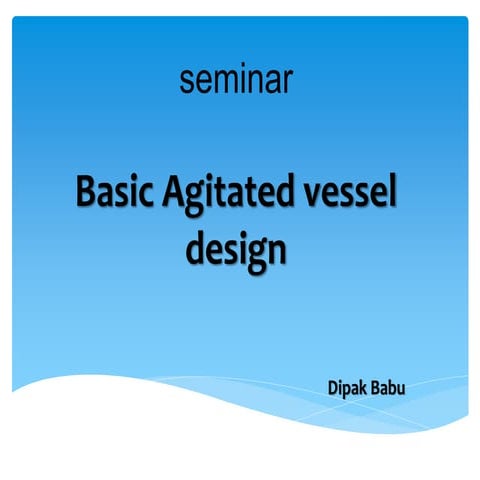 seminar

Basic Agitated vessel design

Dipak Babu